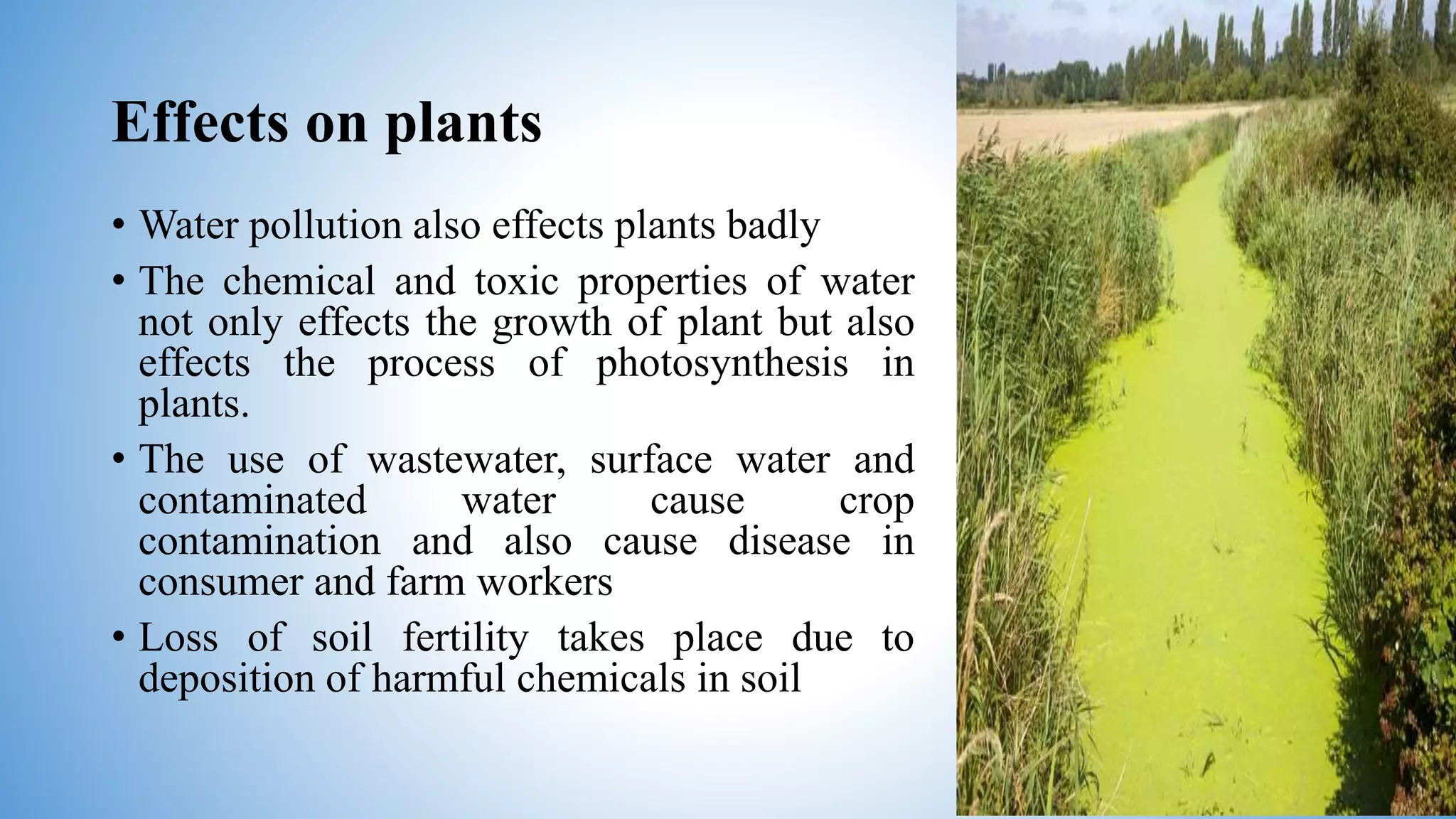 Effects on plants

• Water pollution also effects plants badly

• The chemical and toxic properties of water not only effects the growth of plant but also effects the process of photosynthesis in plants.

• The use of wastewater, surface water and contaminated water cause crop contamination and also cause disease in consumer and farm workers

• Loss of soil fertility takes place due to deposition of harmful chemicals in soil